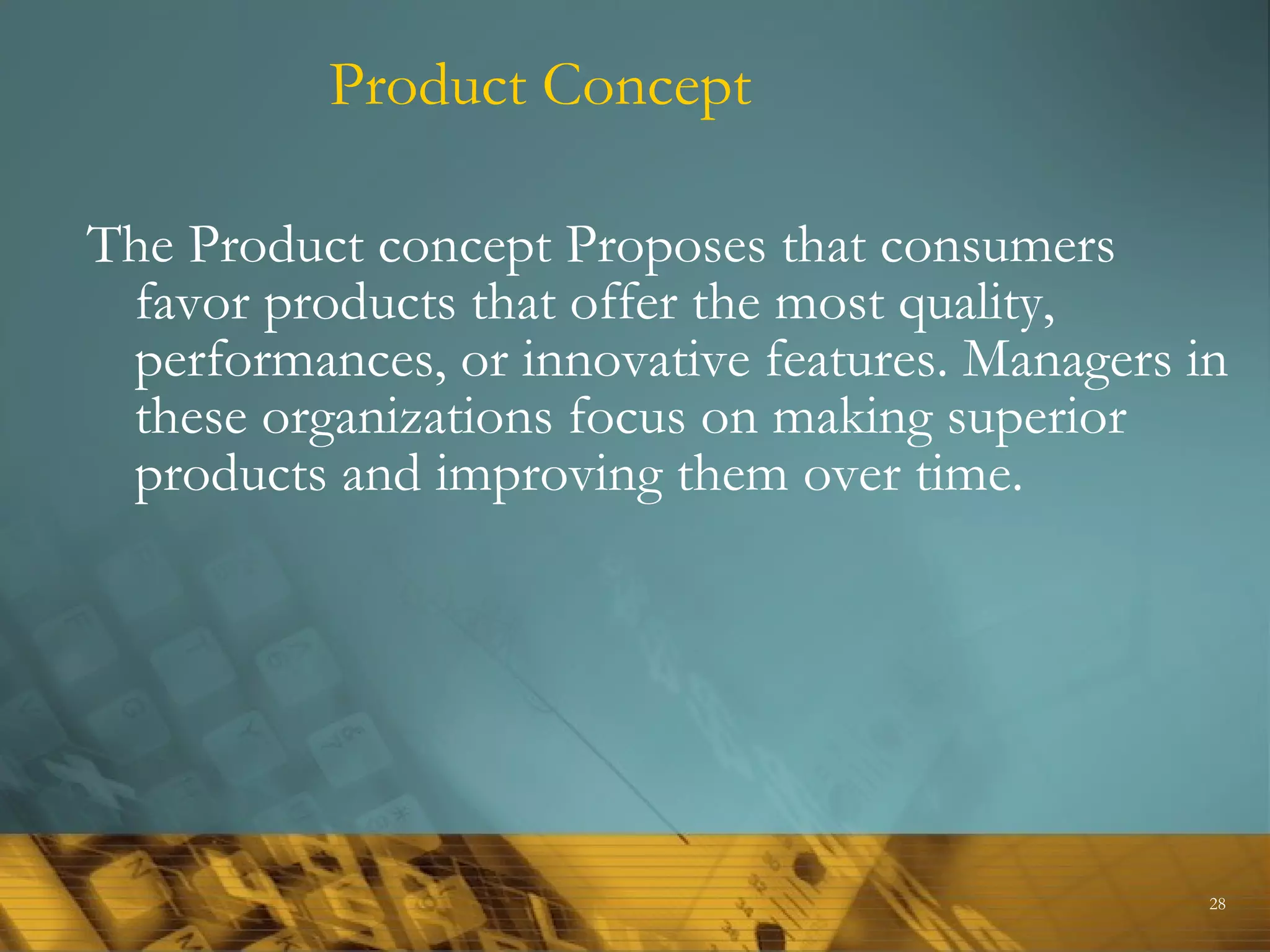 Product Concept

The Product concept Proposes that consumers favor products that offer the most quality, performances, or innovative features. Managers in these organizations focus on making superior products and improving them over time.

28